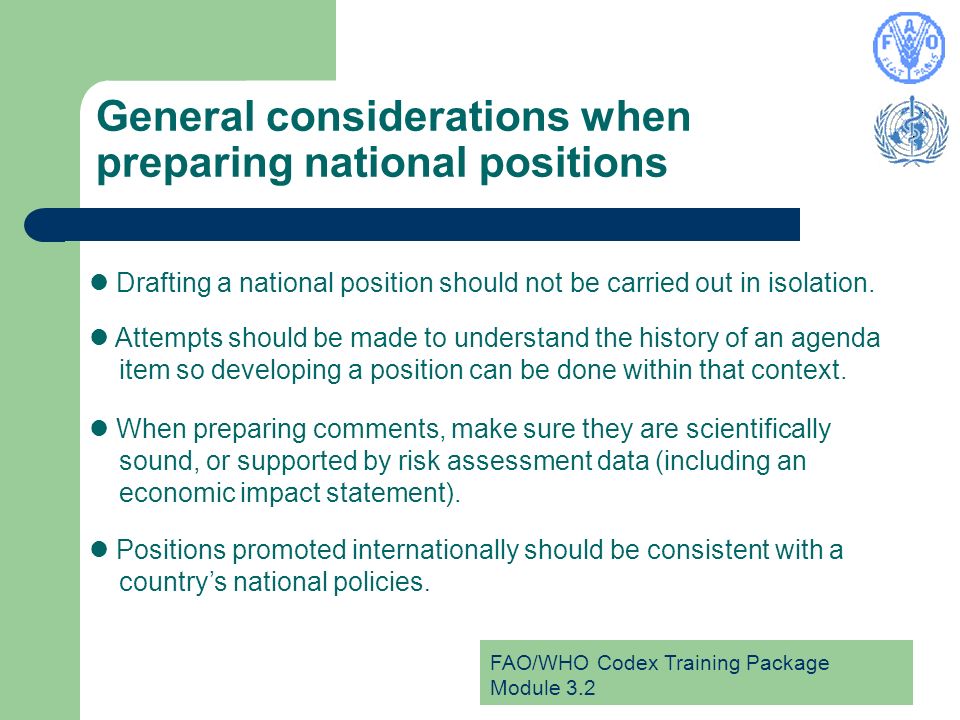 FAO
FIAT PANIS

General considerations when preparing national positions

● Drafting a national position should not be carried out in isolation.

● Attempts should be made to understand the history of an agenda item so developing a position can be done within that context.

● When preparing comments, make sure they are scientifically sound, or supported by risk assessment data (including an economic impact statement).

● Positions promoted internationally should be consistent with a country's national policies.

FAO/WHO Codex Training Package
Module 3.2